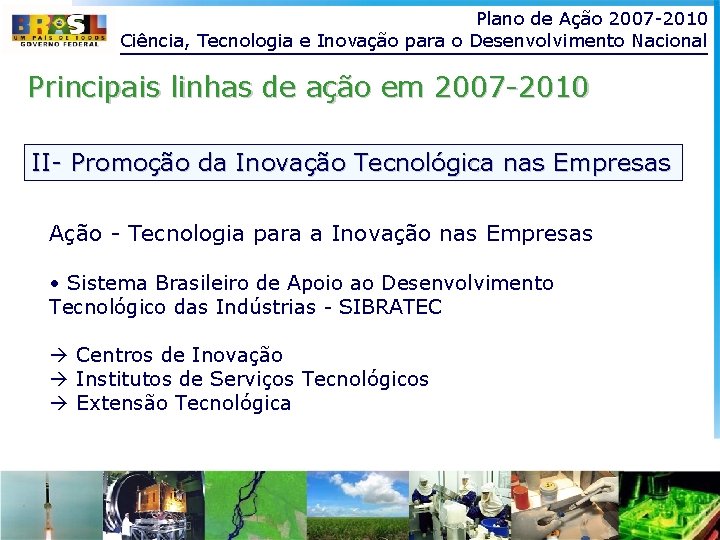 BRASIL
UM PAÍS DE TODOS
GOVERNO FEDERAL

Plano de Ação 2007-2010
Ciência, Tecnologia e Inovação para o Desenvolvimento Nacional

Principais linhas de ação em 2007-2010

II- Promoção da Inovação Tecnológica nas Empresas

Ação - Tecnologia para a Inovação nas Empresas

• Sistema Brasileiro de Apoio ao Desenvolvimento Tecnológico das Indústrias - SIBRATEC

→ Centros de Inovação
→ Institutos de Serviços Tecnológicos
→ Extensão Tecnológica